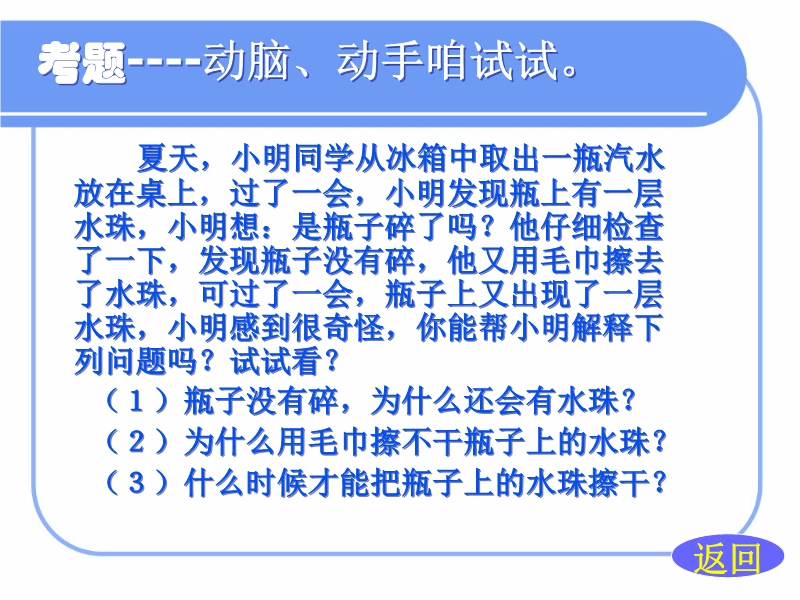 考题----动脑、动手咱试试。

夏天，小明同学从冰箱中取出一瓶汽水放在桌上，过了一会，小明发现瓶上有一层水珠，小明想：是瓶子碎了吗？他仔细检查了一下，发现瓶子没有碎，他又用毛巾擦去了水珠，可过了一会，瓶子上又出现了一层水珠，小明感到很奇怪，你能帮小明解释下列问题吗？试试看？

（１）瓶子没有碎，为什么还会有水珠？

（２）为什么用毛巾擦不干瓶子上的水珠？

（３）什么时候才能把瓶子上的水珠擦干？

返回